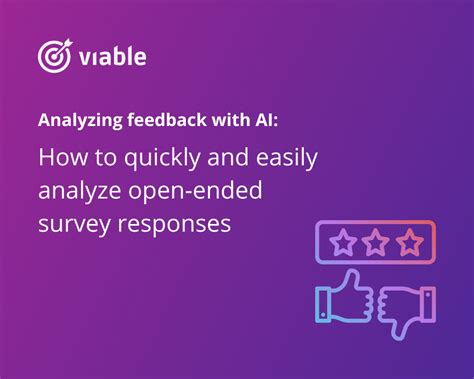 viable

Analyzing feedback with AI:

How to quickly and easily analyze open-ended survey responses